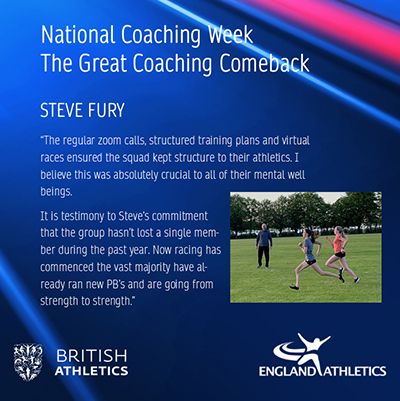 National Coaching Week
The Great Coaching Comeback

STEVE FURY

"The regular zoom calls, structured training plans and virtual races ensured the squad kept structure to their athletics. I believe this was absolutely crucial to all of their mental well beings.

It is testimony to Steve's commitment that the group hasn't lost a single member during the past year. Now racing has commenced the vast majority have already ran new PB's and are going from strength to strength."

BRITISH ATHLETICS

ENGLAND ATHLETICS